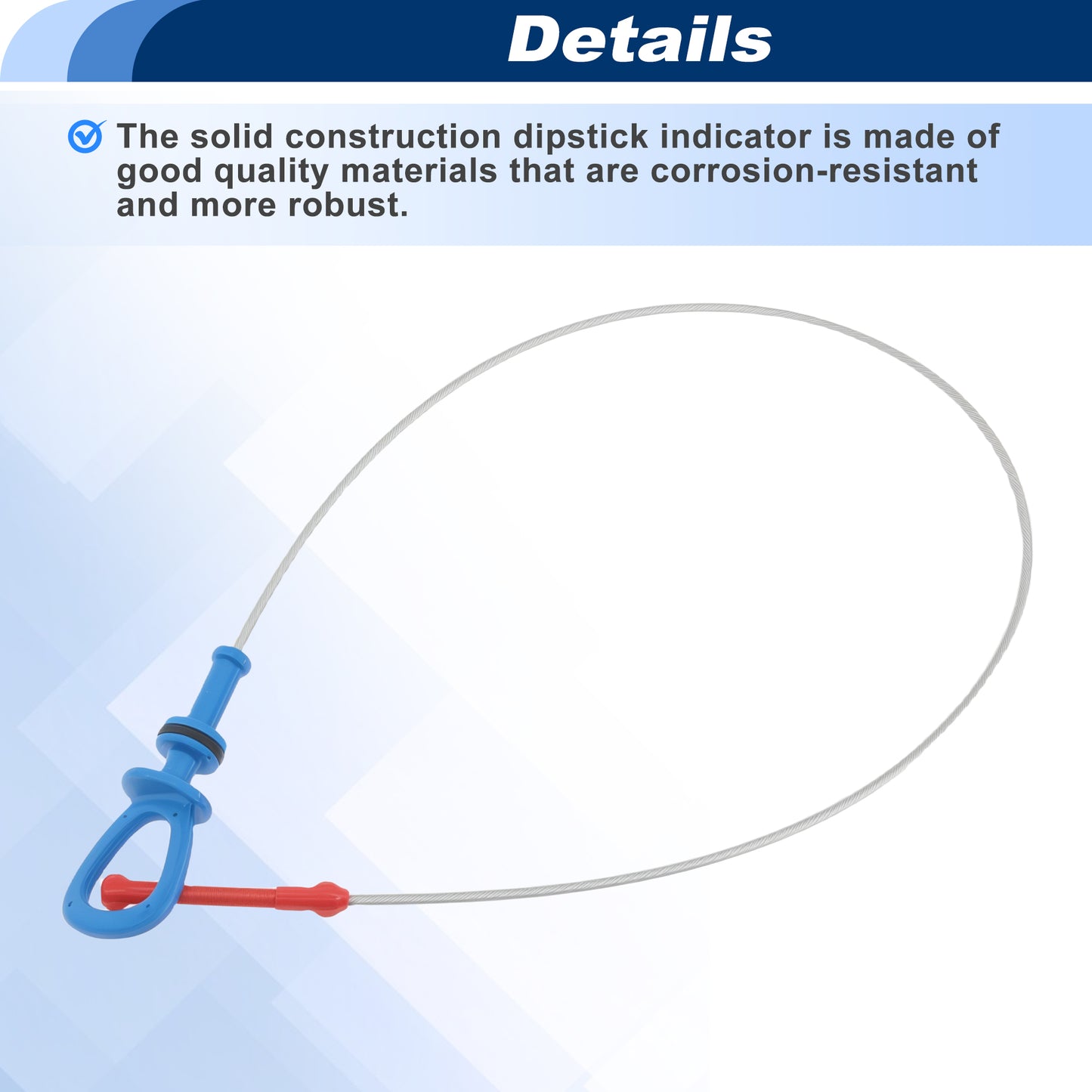 Details

The solid construction dipstick indicator is made of good quality materials that are corrosion-resistant and more robust.